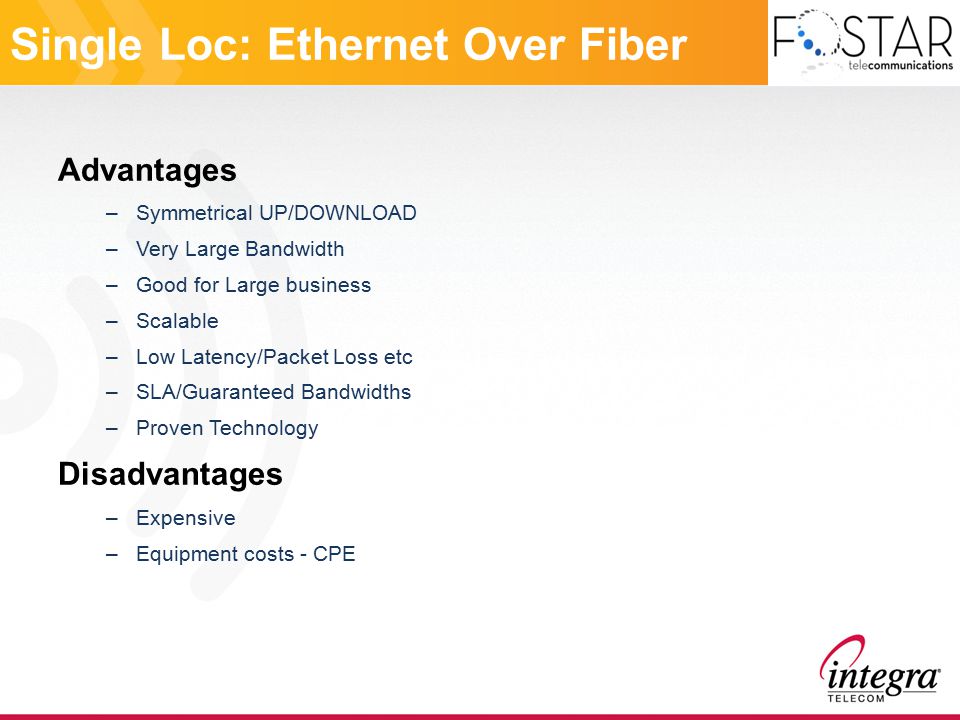 Single Loc: Ethernet Over Fiber

FOSTAR
telecommunications

Advantages
– Symmetrical UP/DOWNLOAD
– Very Large Bandwidth
– Good for Large business
– Scalable
– Low Latency/Packet Loss etc
– SLA/Guaranteed Bandwidths
– Proven Technology

Disadvantages
– Expensive
– Equipment costs - CPE

integra
TELECOM